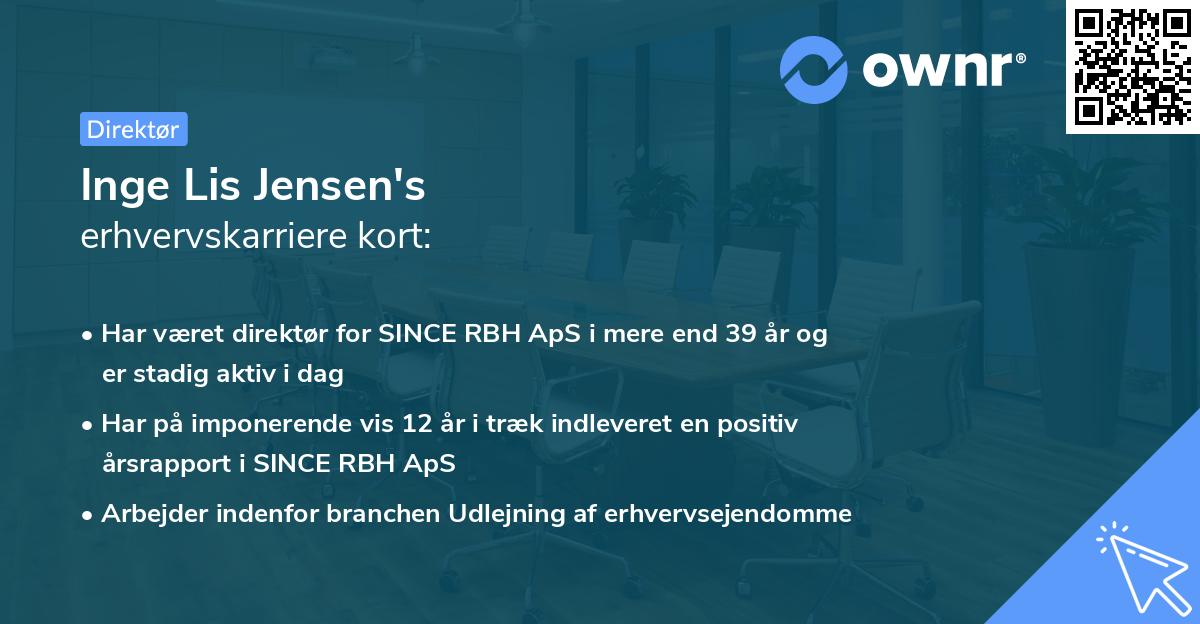 ownr®

Direktør

Inge Lis Jensen's
erhvervskarriere kort:

• Har været direktør for SINCE RBH ApS i mere end 39 år og er stadig aktiv i dag

• Har på imponerende vis 12 år i træk indleveret en positiv årsrapport i SINCE RBH ApS

• Arbejder indenfor branchen Udlejning af erhvervsejendomme